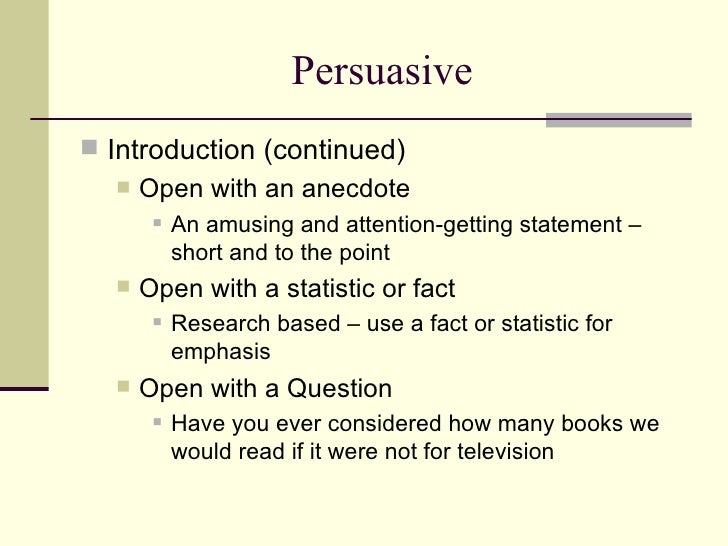 Persuasive

Introduction (continued)

Open with an anecdote

An amusing and attention-getting statement – short and to the point

Open with a statistic or fact

Research based – use a fact or statistic for emphasis

Open with a Question

Have you ever considered how many books we would read if it were not for television